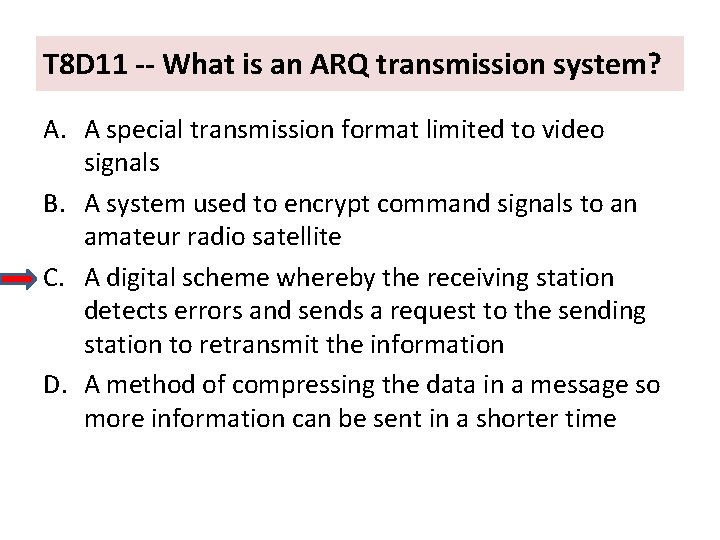 T8D11 -- What is an ARQ transmission system?

A. A special transmission format limited to video signals

B. A system used to encrypt command signals to an amateur radio satellite

C. A digital scheme whereby the receiving station detects errors and sends a request to the sending station to retransmit the information

D. A method of compressing the data in a message so more information can be sent in a shorter time